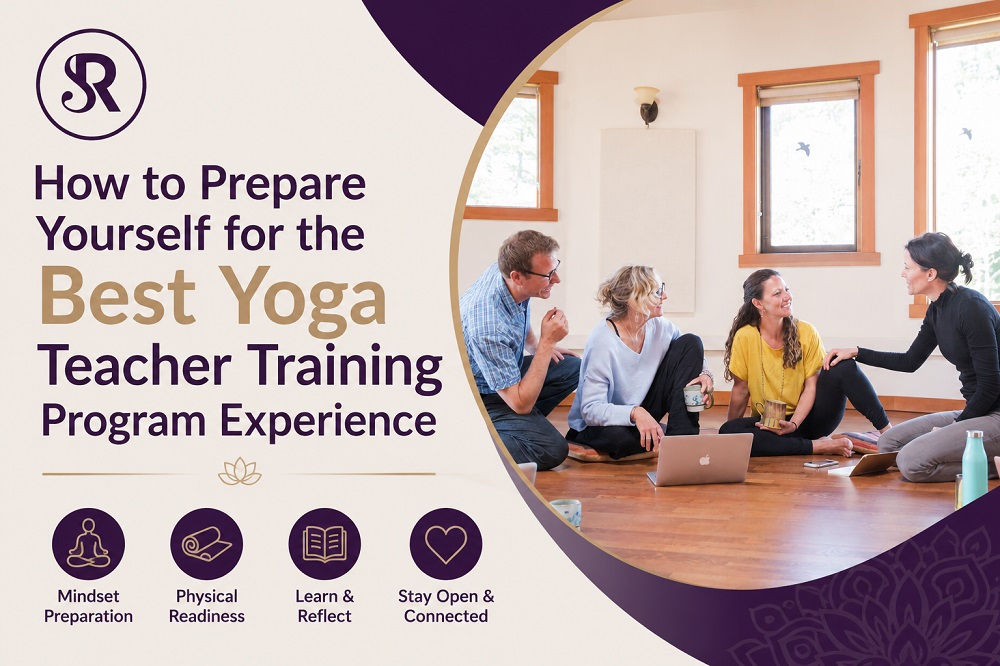 SR

How to Prepare Yourself for the Best Yoga Teacher Training Program Experience

Mindset Preparation

Physical Readiness

Learn & Reflect

Stay Open & Connected